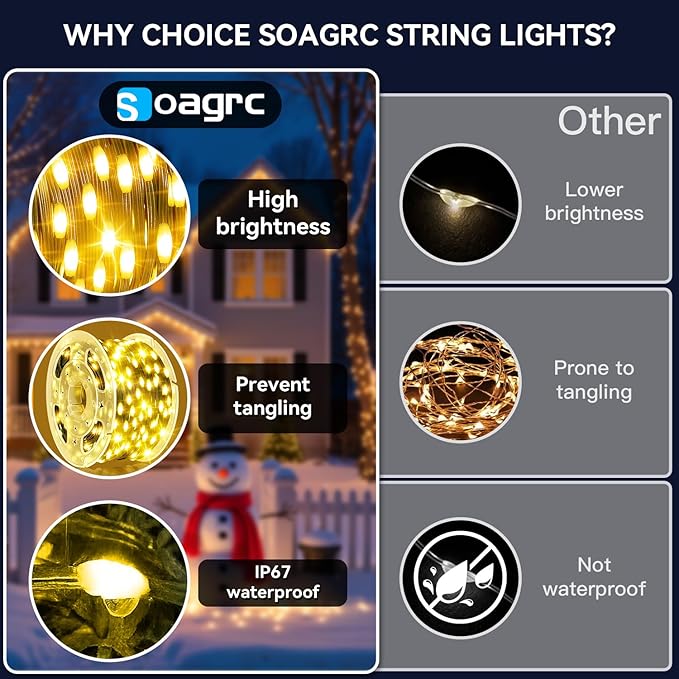 WHY CHOICE SOAGRC STRING LIGHTS?

Soagrc

High brightness

Prevent tangling

IP67 waterproof

Other

Lower brightness

Prone to tangling

Not waterproof